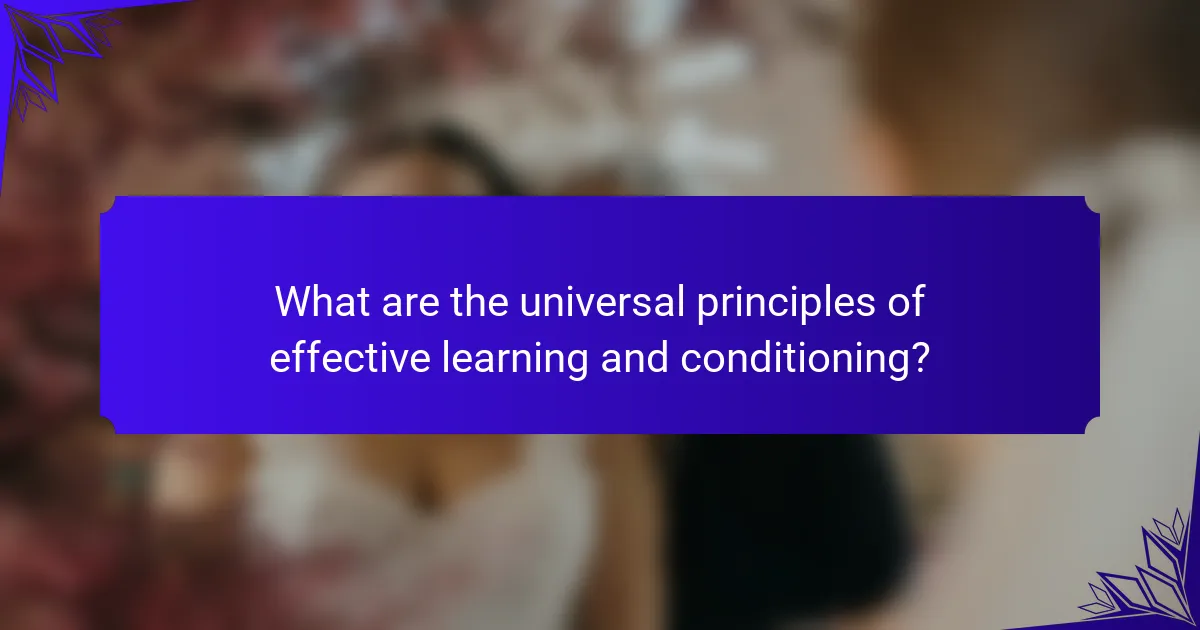 What are the universal principles of effective learning and conditioning?